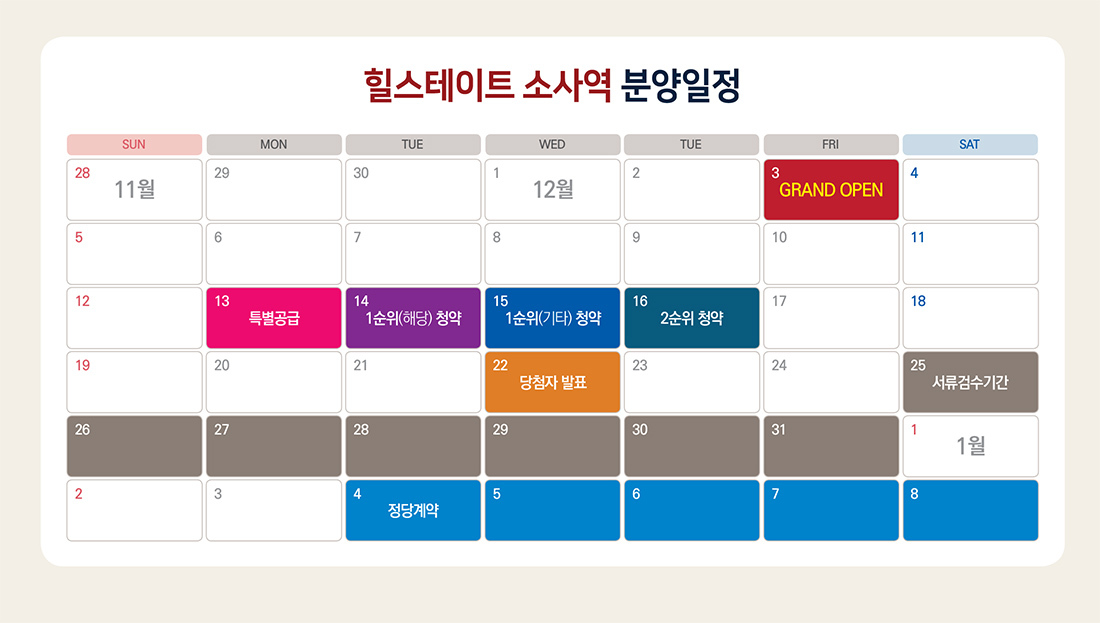 힐스테이트 소사역 분양일정

| SUN | MON | TUE | WED | TUE | FRI | SAT |
|---|---|---|---|---|---|---|
| 28 11월 | 29 | 30 | 1 12월 | 2 | 3 GRAND OPEN | 4 |
| 5 | 6 | 7 | 8 | 9 | 10 | 11 |
| 12 | 13 특별공급 | 14 1순위(해당) 청약 | 15 1순위(기타) 청약 | 16 2순위 청약 | 17 | 18 |
| 19 | 20 | 21 | 22 당첨자 발표 | 23 | 24 | 25 서류검수기간 |
| 26 | 27 | 28 | 29 | 30 | 31 | 1 1월 |
| 2 | 3 | 4 정당계약 | 5 | 6 | 7 | 8 |